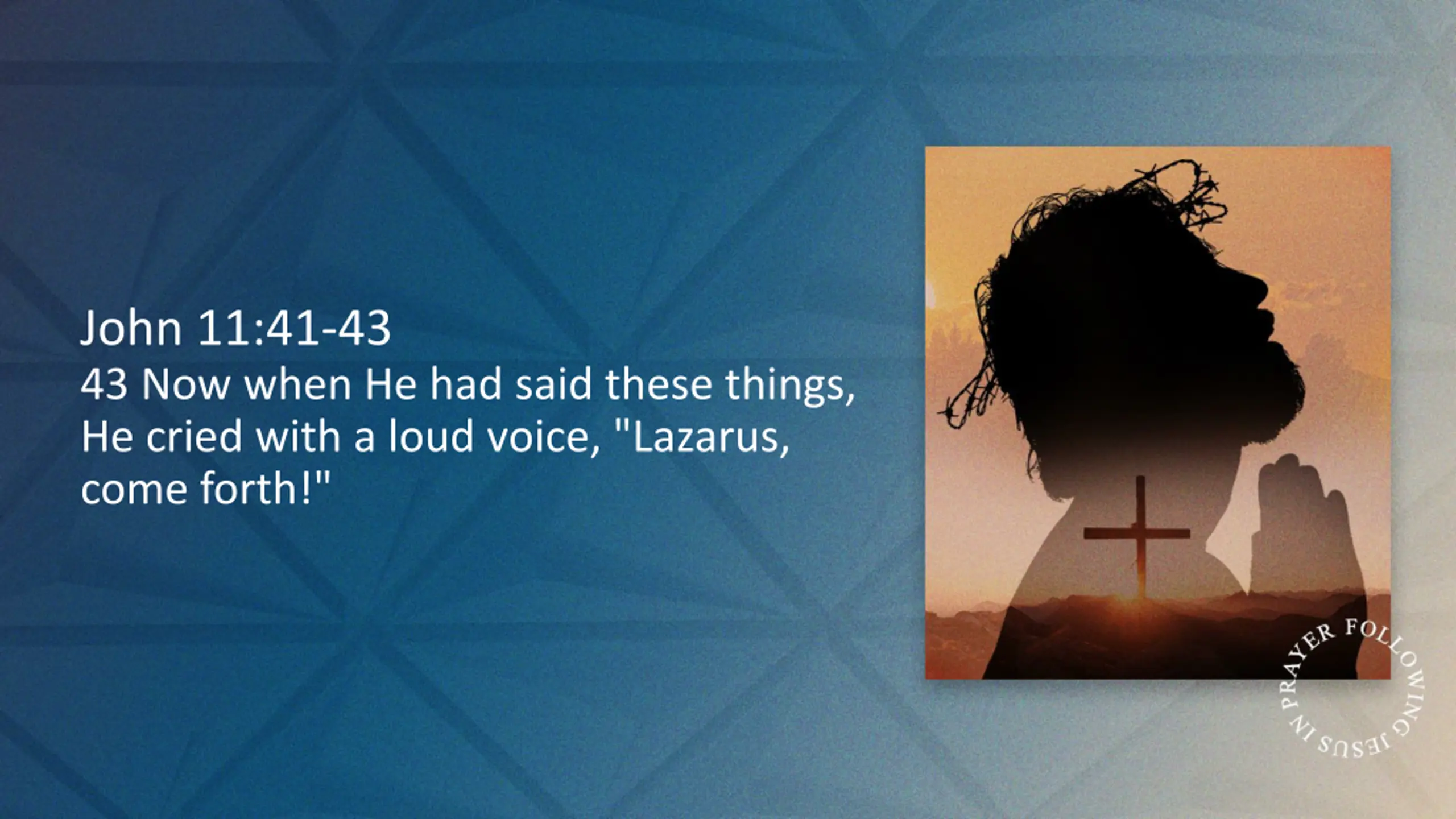 John 11:41-43
43 Now when He had said these things, He cried with a loud voice, "Lazarus, come forth!"

FOLLOWING JESUS IN PRAYER